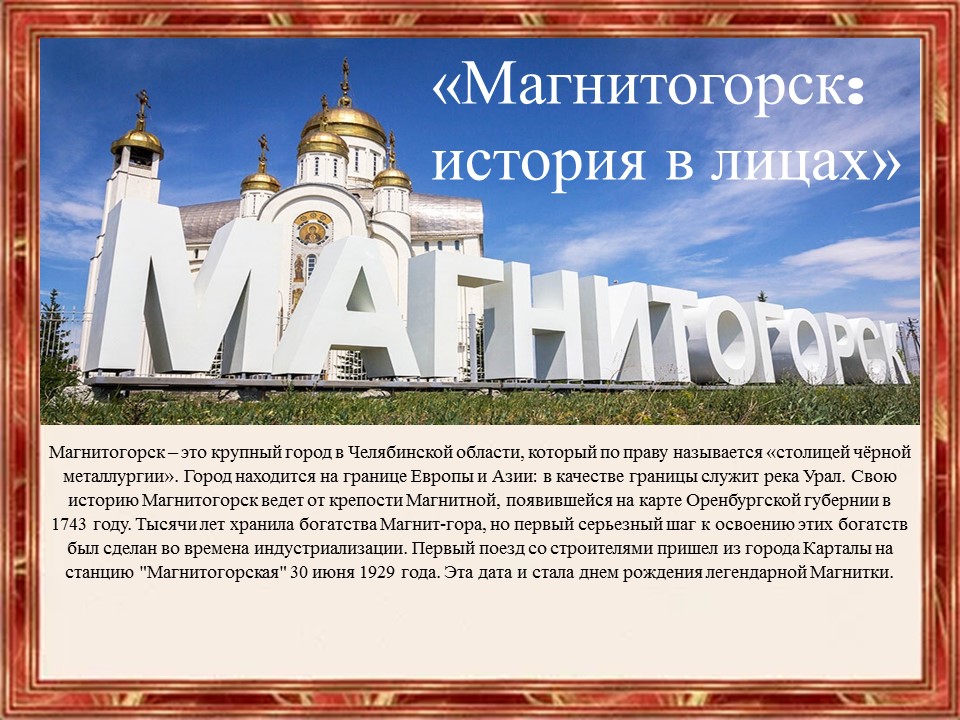 «Магнитогорск: история в лицах»

МАГНИТОГОРСК

Магнитогорск – это крупный город в Челябинской области, который по праву называется «столицей чёрной металлургии». Город находится на границе Европы и Азии: в качестве границы служит река Урал. Свою историю Магнитогорск ведет от крепости Магнитной, появившейся на карте Оренбургской губернии в 1743 году. Тысячи лет хранила богатства Магнит-гора, но первый серьезный шаг к освоению этих богатств был сделан во времена индустриализации. Первый поезд со строителями пришел из города Карталы на станцию "Магнитогорская" 30 июня 1929 года. Эта дата и стала днем рождения легендарной Магнитки.